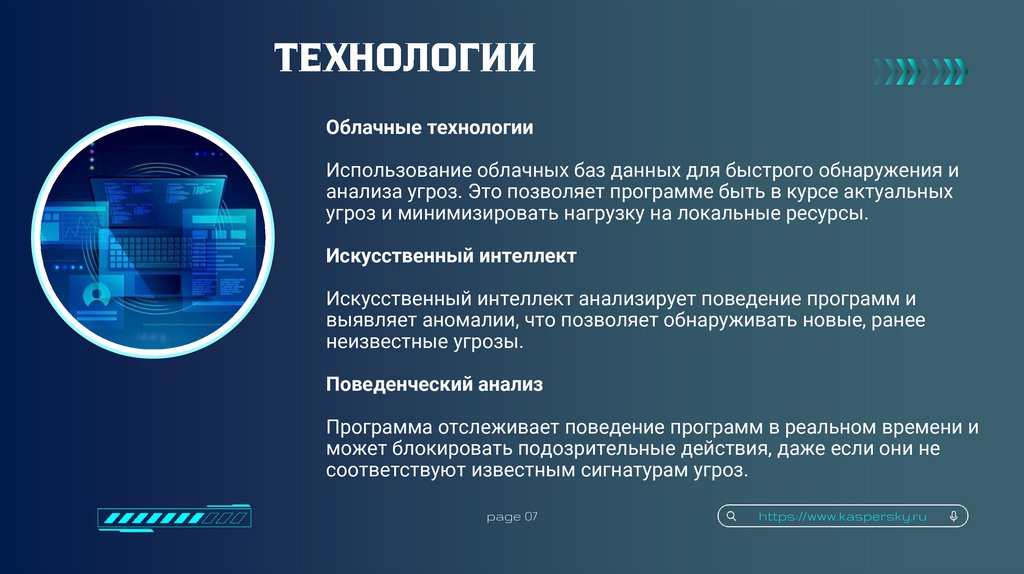 ТЕХНОЛОГИИ

Облачные технологии

Использование облачных баз данных для быстрого обнаружения и анализа угроз. Это позволяет программе быть в курсе актуальных угроз и минимизировать нагрузку на локальные ресурсы.

Искусственный интеллект

Искусственный интеллект анализирует поведение программ и выявляет аномалии, что позволяет обнаруживать новые, ранее неизвестные угрозы.

Поведенческий анализ

Программа отслеживает поведение программ в реальном времени и может блокировать подозрительные действия, даже если они не соответствуют известным сигнатурам угроз.

page 07

https://www.kaspersky.ru